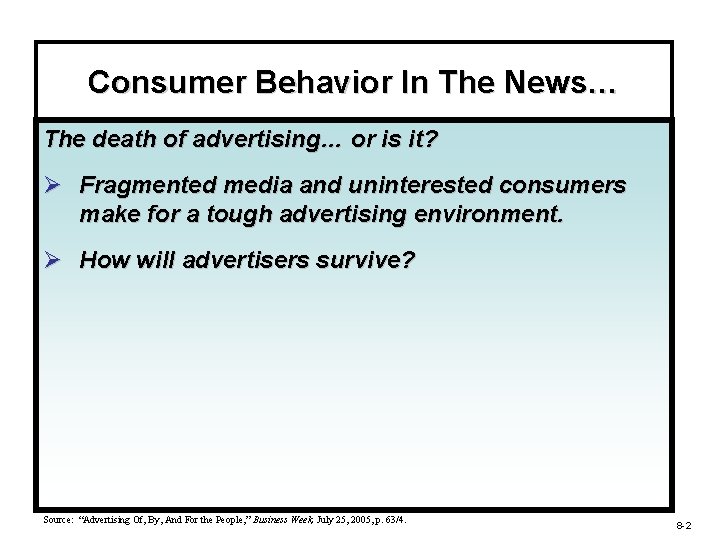 Consumer Behavior In The News...

The death of advertising... or is it?

➢ Fragmented media and uninterested consumers make for a tough advertising environment.

➢ How will advertisers survive?

Source: "Advertising Of, By, And For the People," Business Week, July 25, 2005, p. 63/4.

8-2